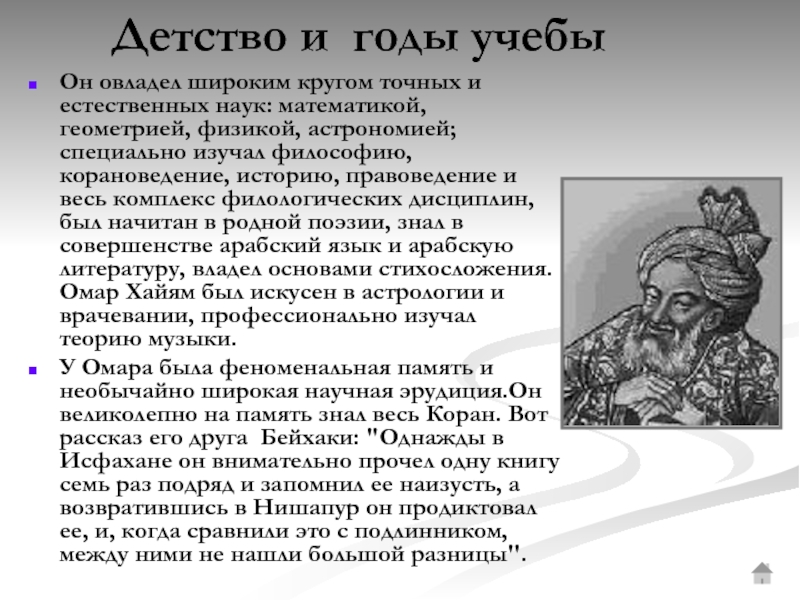 Детство и годы учебы

Он овладел широким кругом точных и естественных наук: математикой, геометрией, физикой, астрономией; специально изучал философию, корановедение, историю, правоведение и весь комплекс филологических дисциплин, был начитан в родной поэзии, знал в совершенстве арабский язык и арабскую литературу, владел основами стихосложения. Омар Хайям был искусен в астрологии и врачевании, профессионально изучал теорию музыки.

У Омара была феноменальная память и необычайно широкая научная эрудиция.Он великолепно на память знал весь Коран. Вот рассказ его друга Бейхаки: "Однажды в Исфахане он внимательно прочел одну книгу семь раз подряд и запомнил ее наизусть, а возвратившись в Нишапур он продиктовал ее, и, когда сравнили это с подлинником, между ними не нашли большой разницы".